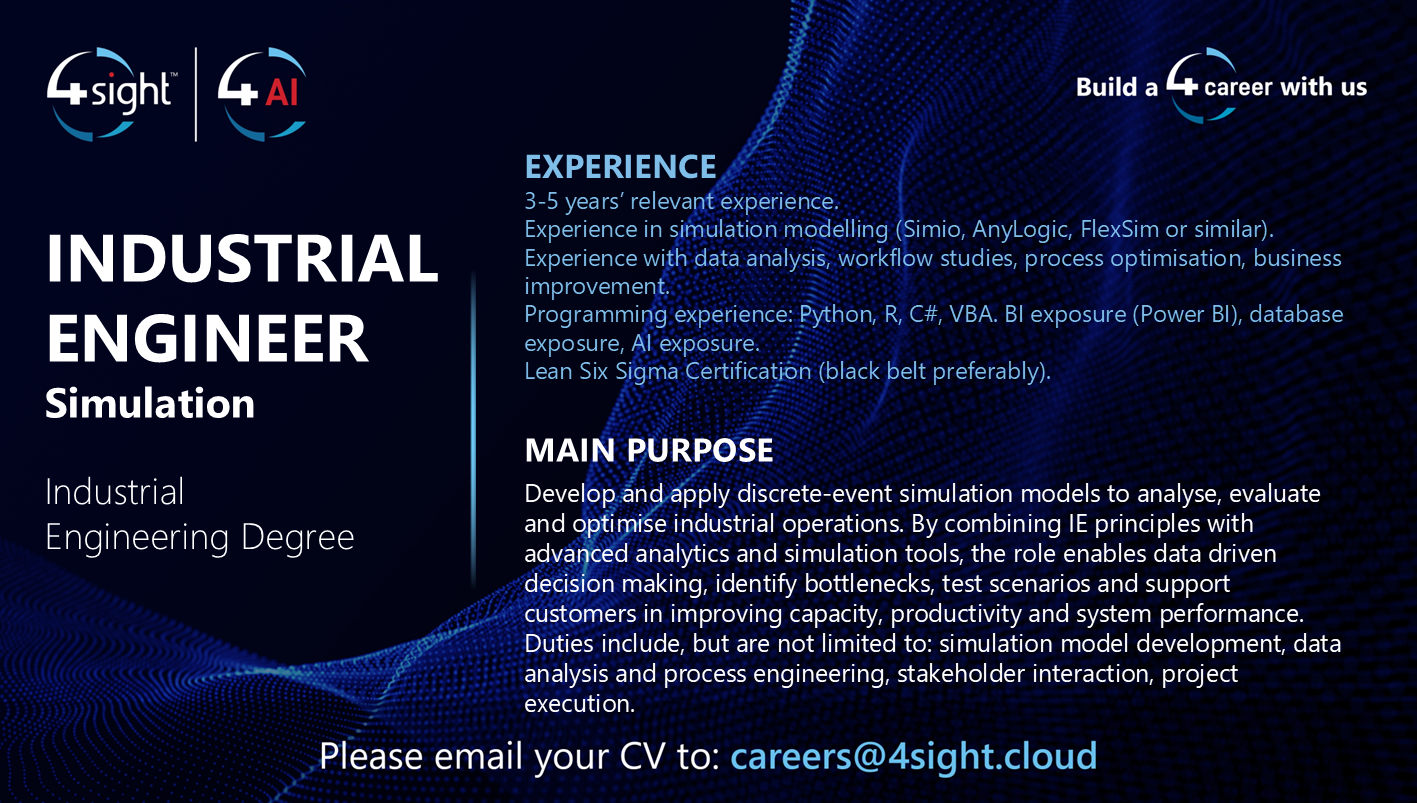 4sight™ | 4 AI

Build a 4 career with us

INDUSTRIAL ENGINEER
Simulation

Industrial Engineering Degree

EXPERIENCE
3-5 years' relevant experience.
Experience in simulation modelling (Simio, AnyLogic, FlexSim or similar).
Experience with data analysis, workflow studies, process optimisation, business improvement.
Programming experience: Python, R, C#, VBA. BI exposure (Power BI), database exposure, AI exposure.
Lean Six Sigma Certification (black belt preferably).

MAIN PURPOSE
Develop and apply discrete-event simulation models to analyse, evaluate and optimise industrial operations. By combining IE principles with advanced analytics and simulation tools, the role enables data driven decision making, identify bottlenecks, test scenarios and support customers in improving capacity, productivity and system performance. Duties include, but are not limited to: simulation model development, data analysis and process engineering, stakeholder interaction, project execution.

Please email your CV to: careers@4sight.cloud